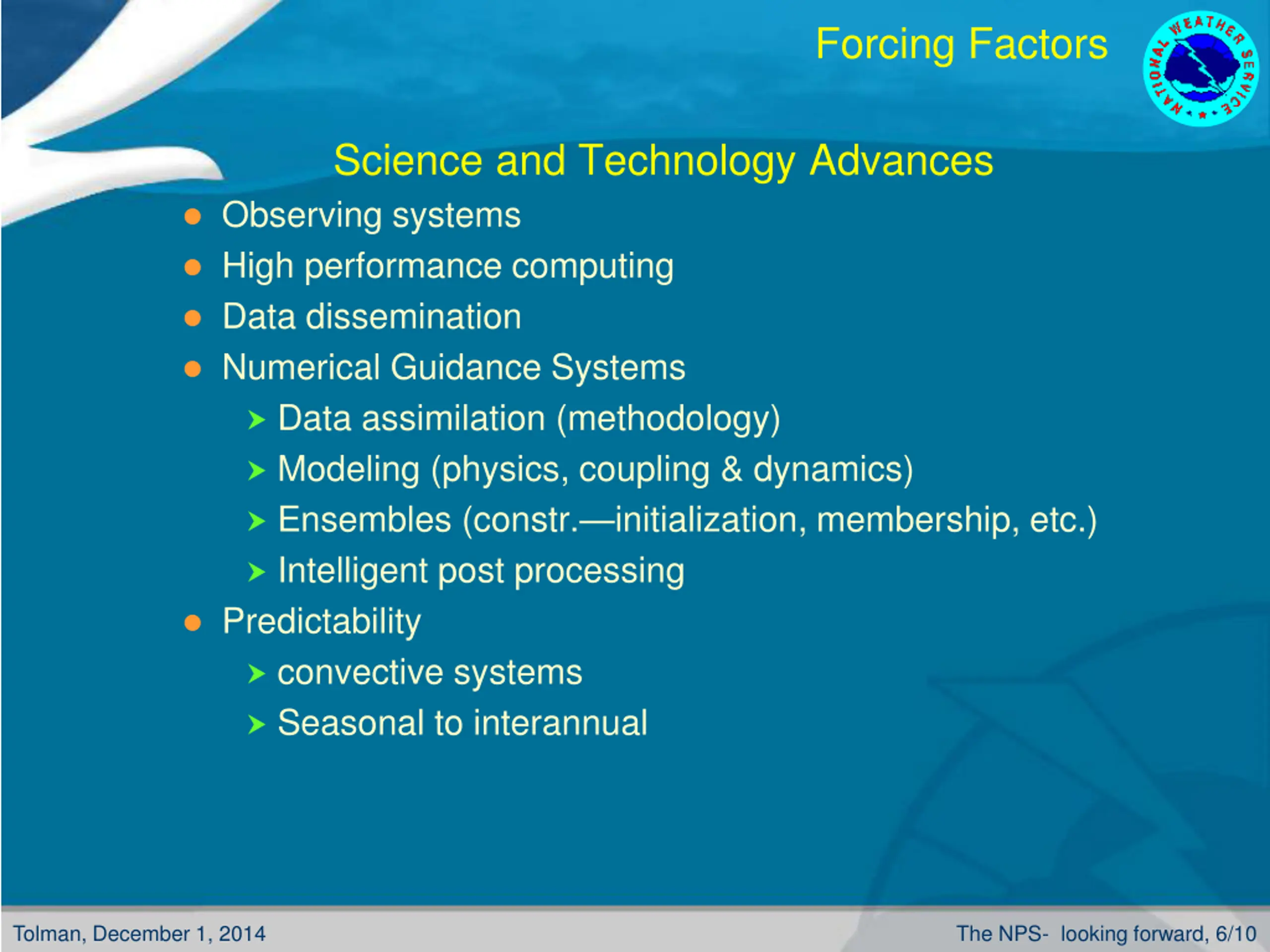 Forcing Factors

NATIONAL WEATHER SERVICE

Science and Technology Advances

- Observing systems
- High performance computing
- Data dissemination
- Numerical Guidance Systems
  - Data assimilation (methodology)
  - Modeling (physics, coupling & dynamics)
  - Ensembles (constr.—initialization, membership, etc.)
  - Intelligent post processing
- Predictability
  - convective systems
  - Seasonal to interannual

Tolman, December 1, 2014

The NPS- looking forward, 6/10